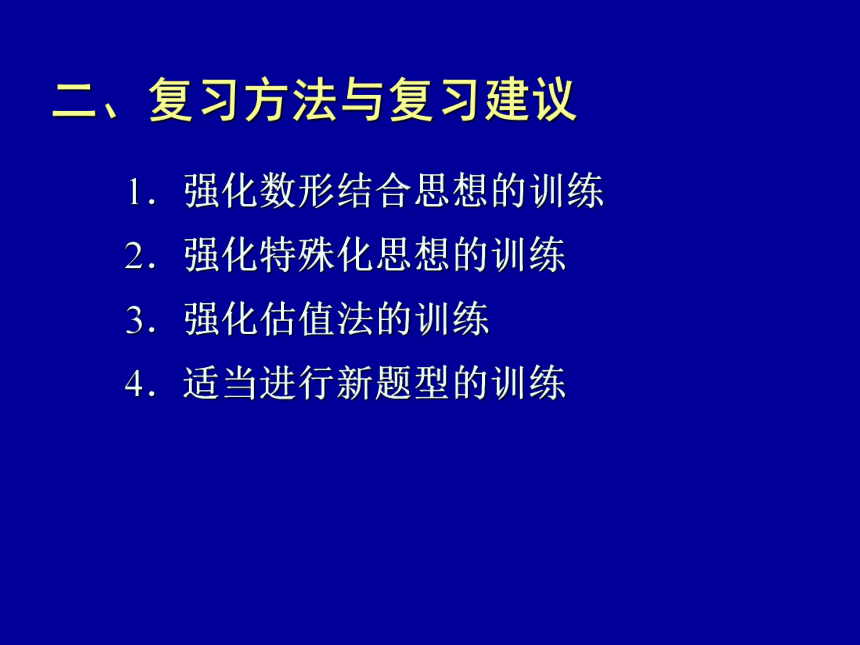 二、复习方法与复习建议

1．强化数形结合思想的训练

2．强化特殊化思想的训练

3．强化估值法的训练

4．适当进行新题型的训练